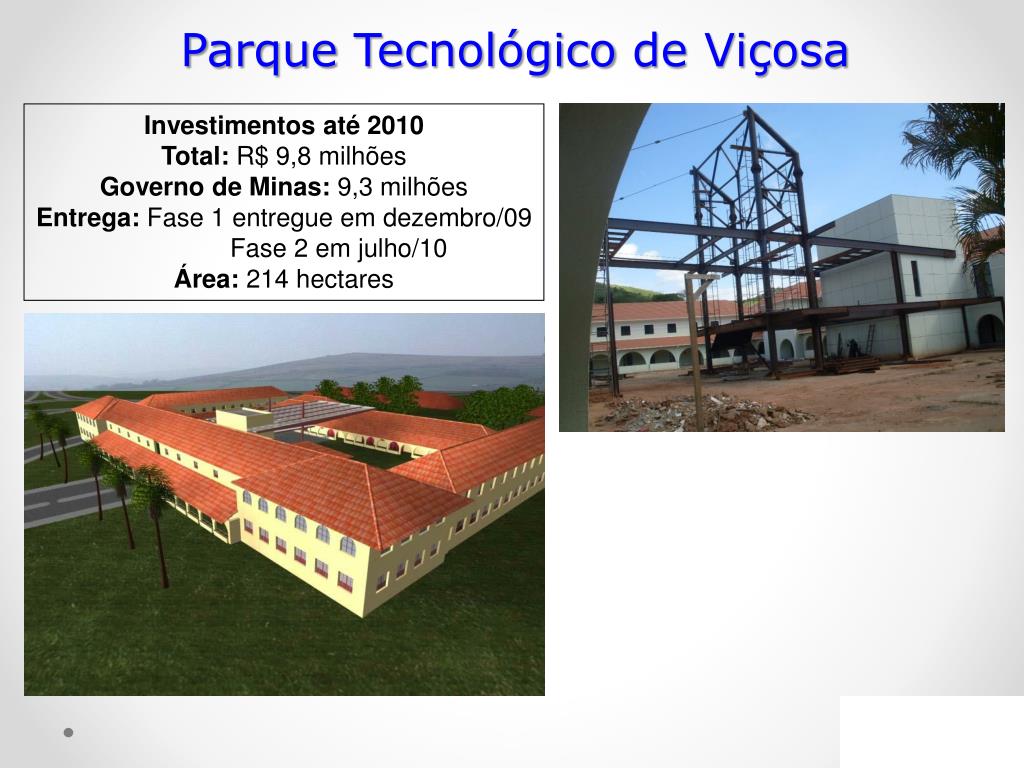 Parque Tecnológico de Viçosa

Investimentos até 2010
Total: R$ 9,8 milhões
Governo de Minas: 9,3 milhões
Entrega: Fase 1 entregue em dezembro/09
Fase 2 em julho/10
Área: 214 hectares